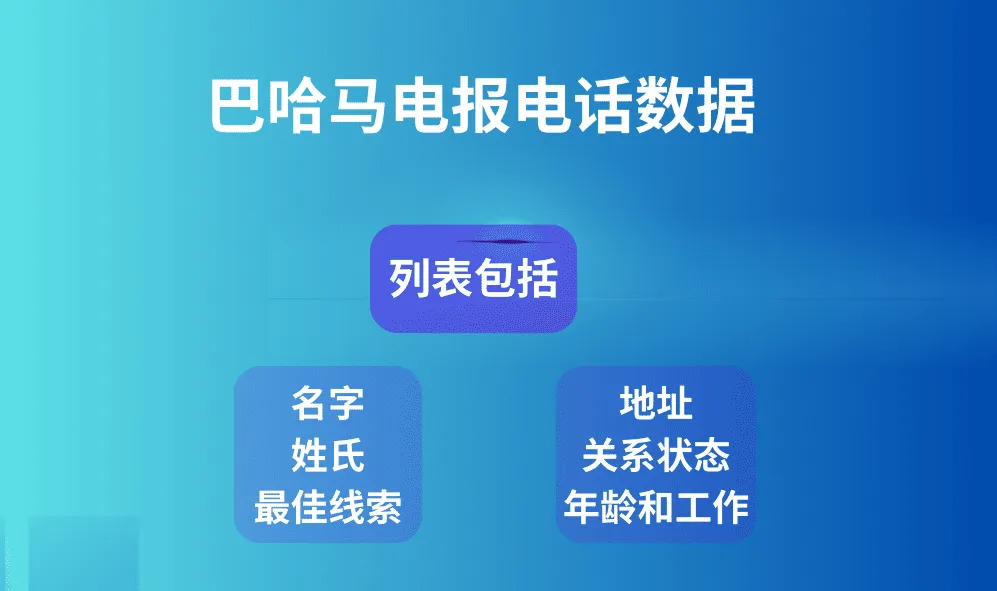 巴哈马电报电话数据

列表包括

名字
姓氏
最佳线索

地址
关系状态
年龄和工作